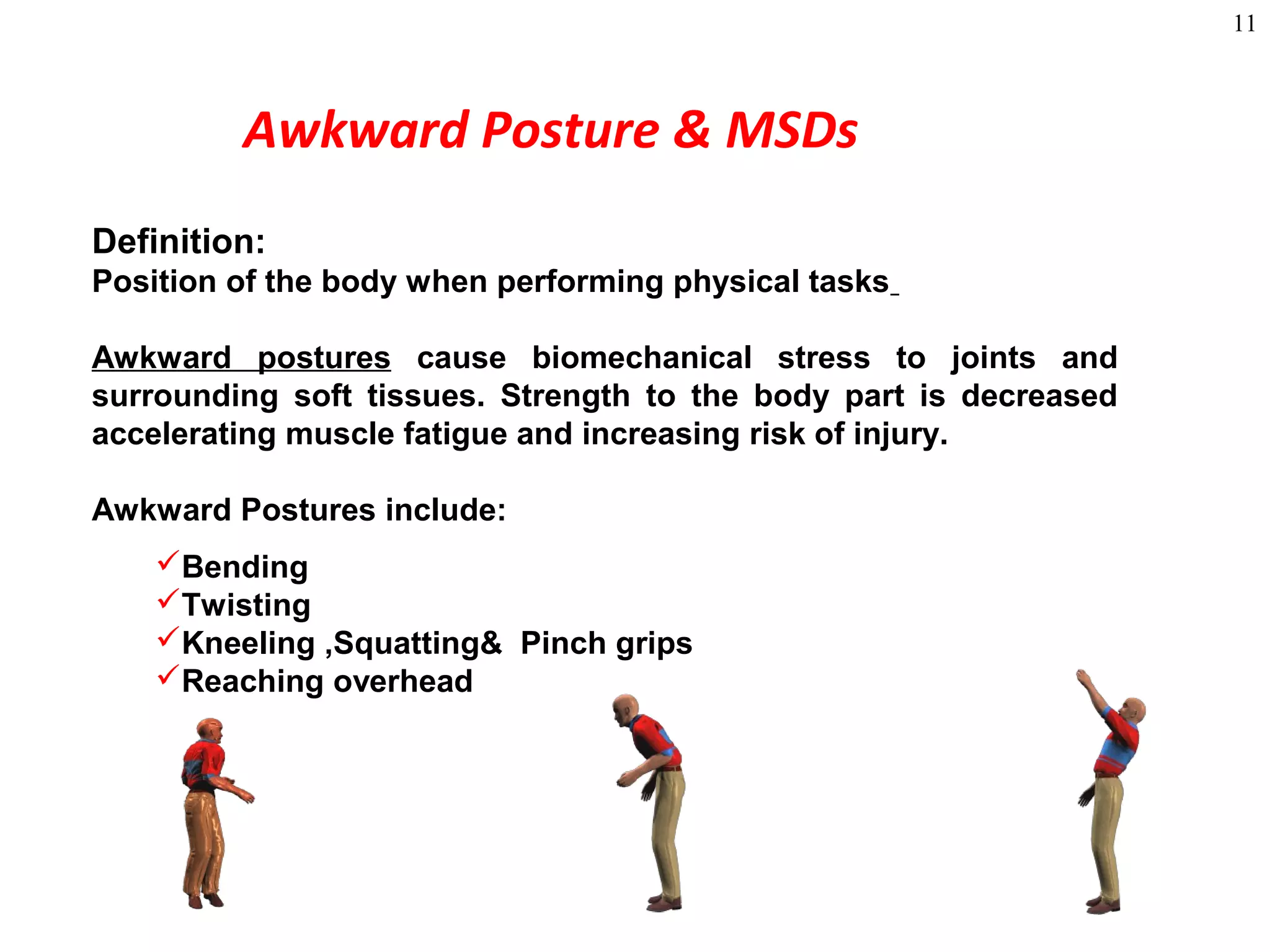 11

Awkward Posture & MSDs

Definition:
Position of the body when performing physical tasks

Awkward postures cause biomechanical stress to joints and surrounding soft tissues. Strength to the body part is decreased accelerating muscle fatigue and increasing risk of injury.

Awkward Postures include:

✓Bending
✓Twisting
✓Kneeling ,Squatting& Pinch grips
✓Reaching overhead